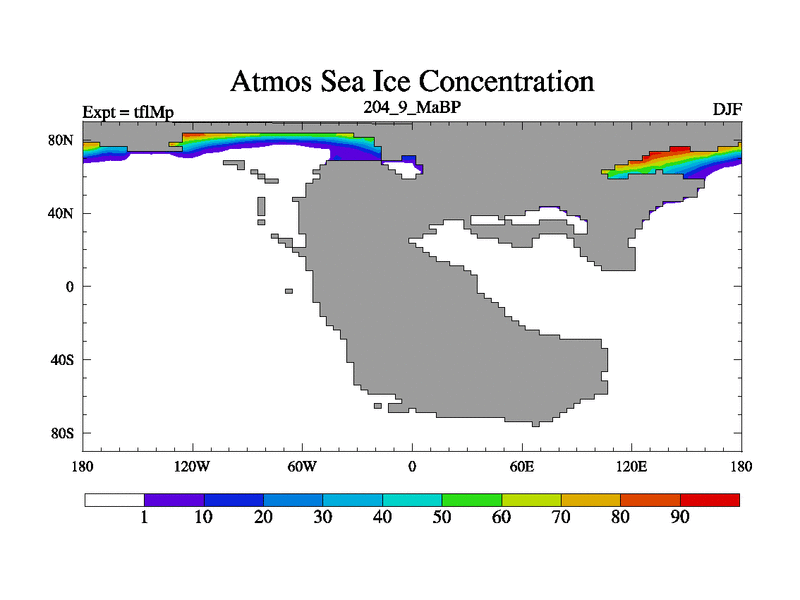 Atmos Sea Ice Concentration

Expt = tflMp

204_9_MaBP

DJF

80N

40N

0

40S

80S

180

120W

60W

0

60E

120E

180

1 10 20 30 40 50 60 70 80 90